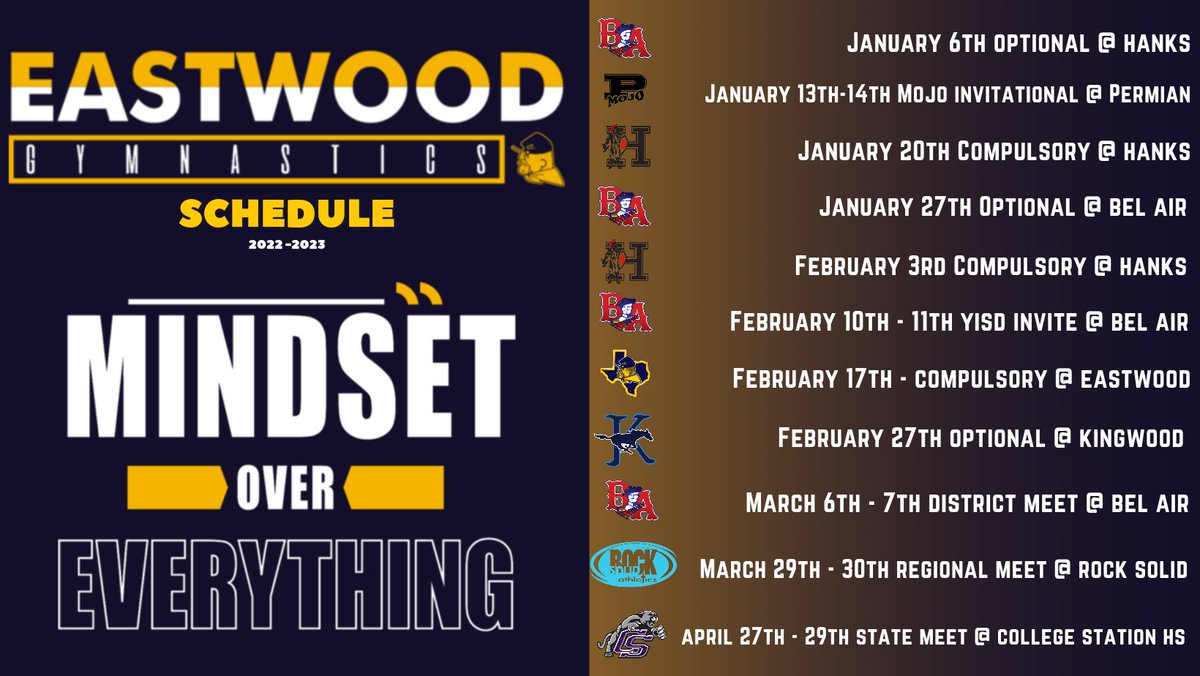 EASTWOOD
GYMNASTICS
SCHEDULE
2022-2023

MINDSET
OVER
EVERYTHING

BA
January 6th optional @ hanks
P MOJO
January 13th-14th Mojo invitational @ Permian
H
January 20th Compulsory @ hanks
BA
January 27th Optional @ bel air
H
February 3rd Compulsory @ hanks
BA
February 10th - 11th yisd invite @ bel air
February 17th - compulsory @ eastwood
K
February 27th optional @ kingwood
BA
March 6th - 7th district meet @ bel air
ROCK SOLID athletics
March 29th - 30th regional meet @ rock solid
CS
April 27th - 29th state meet @ college station hs